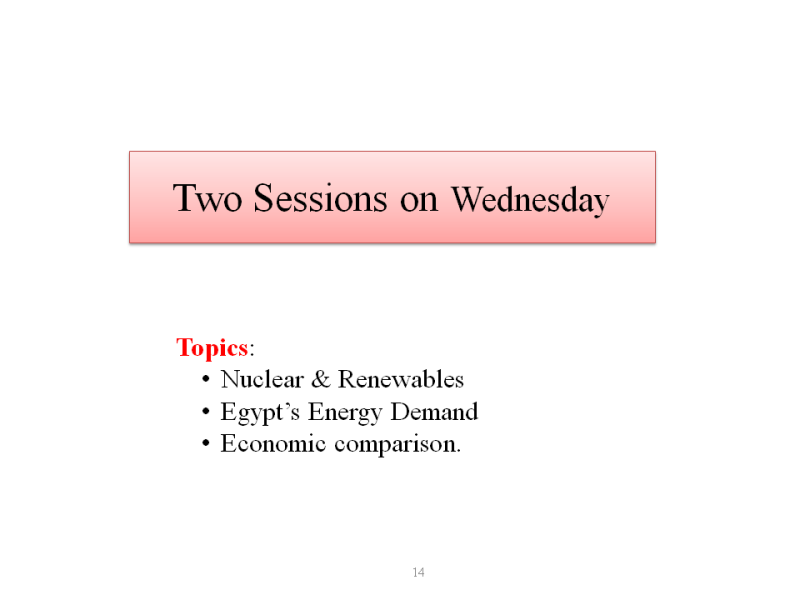 Two Sessions on Wednesday

Topics:
• Nuclear & Renewables
• Egypt's Energy Demand
• Economic comparison.

14